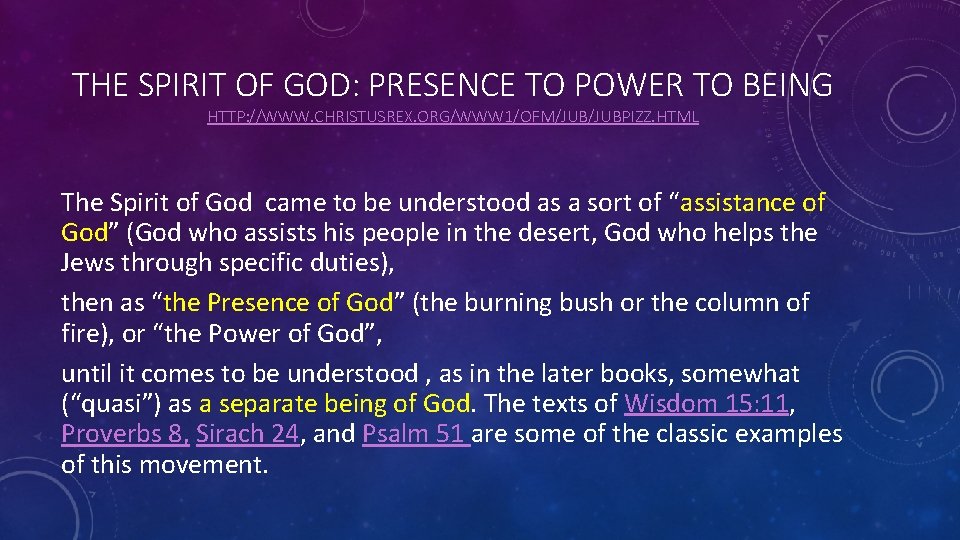 THE SPIRIT OF GOD: PRESENCE TO POWER TO BEING

HTTP://WWW.CHRISTUSREX.ORG/WWW1/OFM/JUB/JUBPIZZ.HTML

The Spirit of God came to be understood as a sort of “assistance of God” (God who assists his people in the desert, God who helps the Jews through specific duties),

then as “the Presence of God” (the burning bush or the column of fire), or “the Power of God”,

until it comes to be understood , as in the later books, somewhat (“quasi”) as a separate being of God. The texts of Wisdom 15:11, Proverbs 8, Sirach 24, and Psalm 51 are some of the classic examples of this movement.